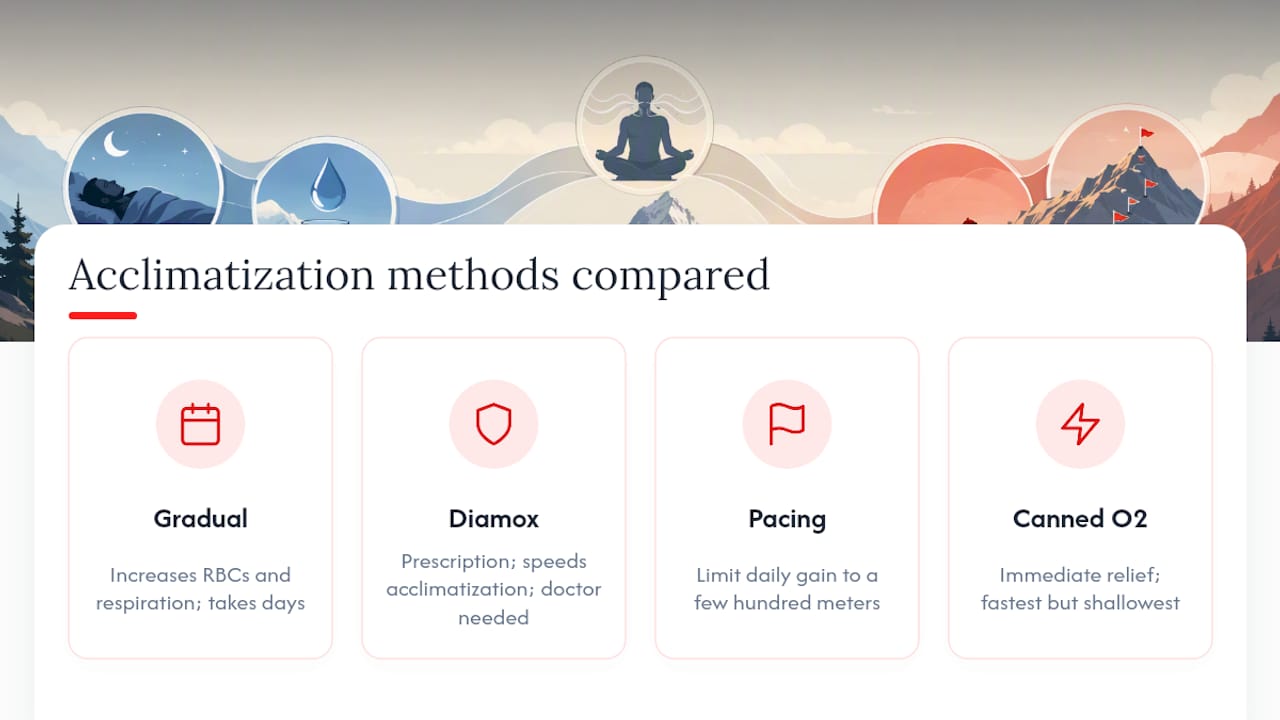 Acclimatization methods compared

Gradual

Increases RBCs and respiration; takes days

Diamox

Prescription; speeds acclimatization; doctor needed

Pacing

Limit daily gain to a few hundred meters

Canned O2

Immediate relief; fastest but shallowest